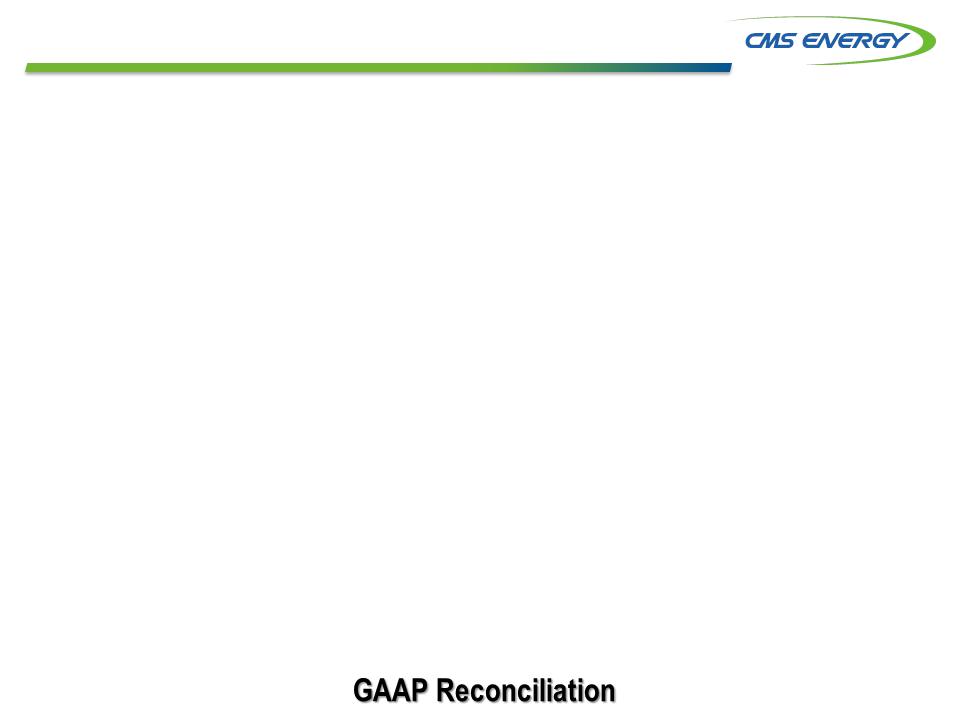 CMS ENERGY

GAAP Reconciliation